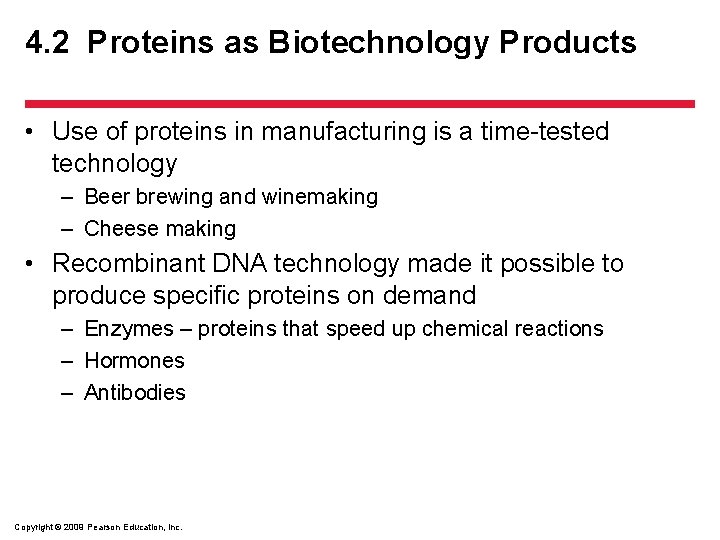 4.2 Proteins as Biotechnology Products

• Use of proteins in manufacturing is a time-tested technology
– Beer brewing and winemaking
– Cheese making

• Recombinant DNA technology made it possible to produce specific proteins on demand
– Enzymes – proteins that speed up chemical reactions
– Hormones
– Antibodies

Copyright © 2009 Pearson Education, Inc.